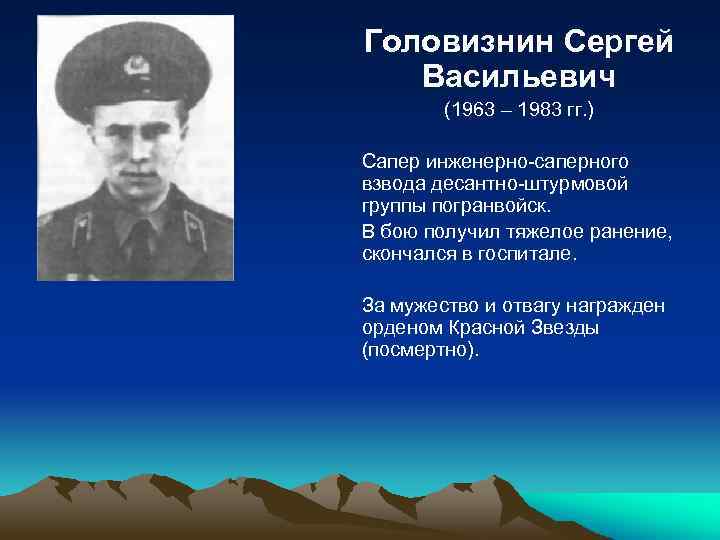 Головизнин Сергей Васильевич
(1963 – 1983 гг.)

Сапер инженерно-саперного взвода десантно-штурмовой группы погранвойск.

В бою получил тяжелое ранение, скончался в госпитале.

За мужество и отвагу награжден орденом Красной Звезды (посмертно).